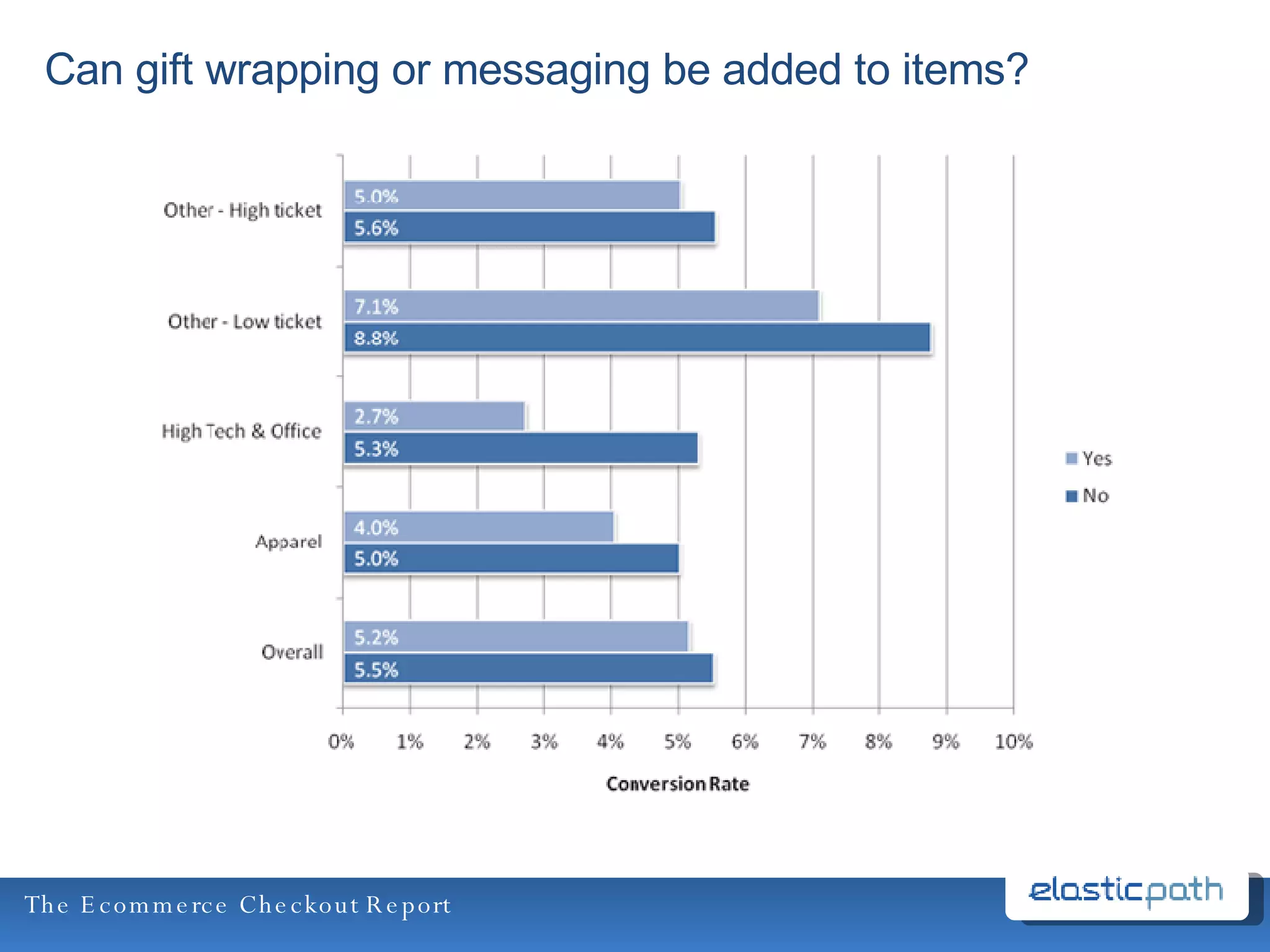 Can gift wrapping or messaging be added to items?

Other - High ticket
5.0%
5.6%

Other - Low ticket
7.1%
8.8%

High Tech & Office
2.7%
5.3%

Apparel
4.0%
5.0%

Overall
5.2%
5.5%

Yes
No

0% 1% 2% 3% 4% 5% 6% 7% 8% 9% 10%

Conversion Rate

The Ecommerce Checkout Report

elasticpath